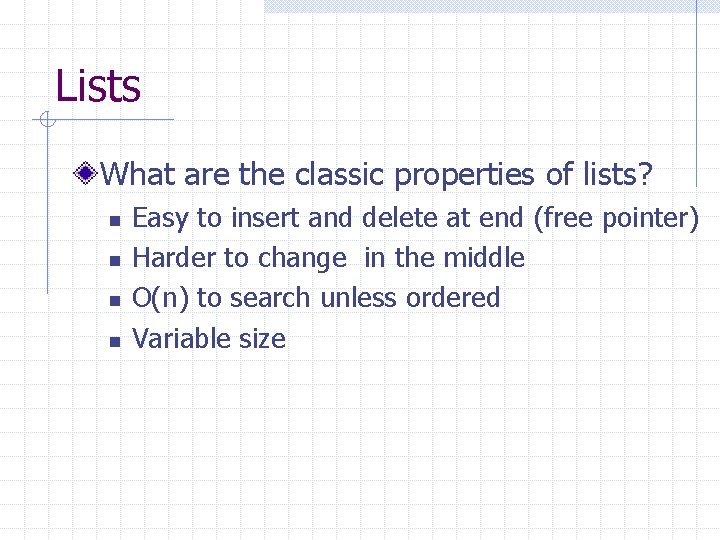 Lists

What are the classic properties of lists?

- Easy to insert and delete at end (free pointer)
- Harder to change in the middle
- O(n) to search unless ordered
- Variable size